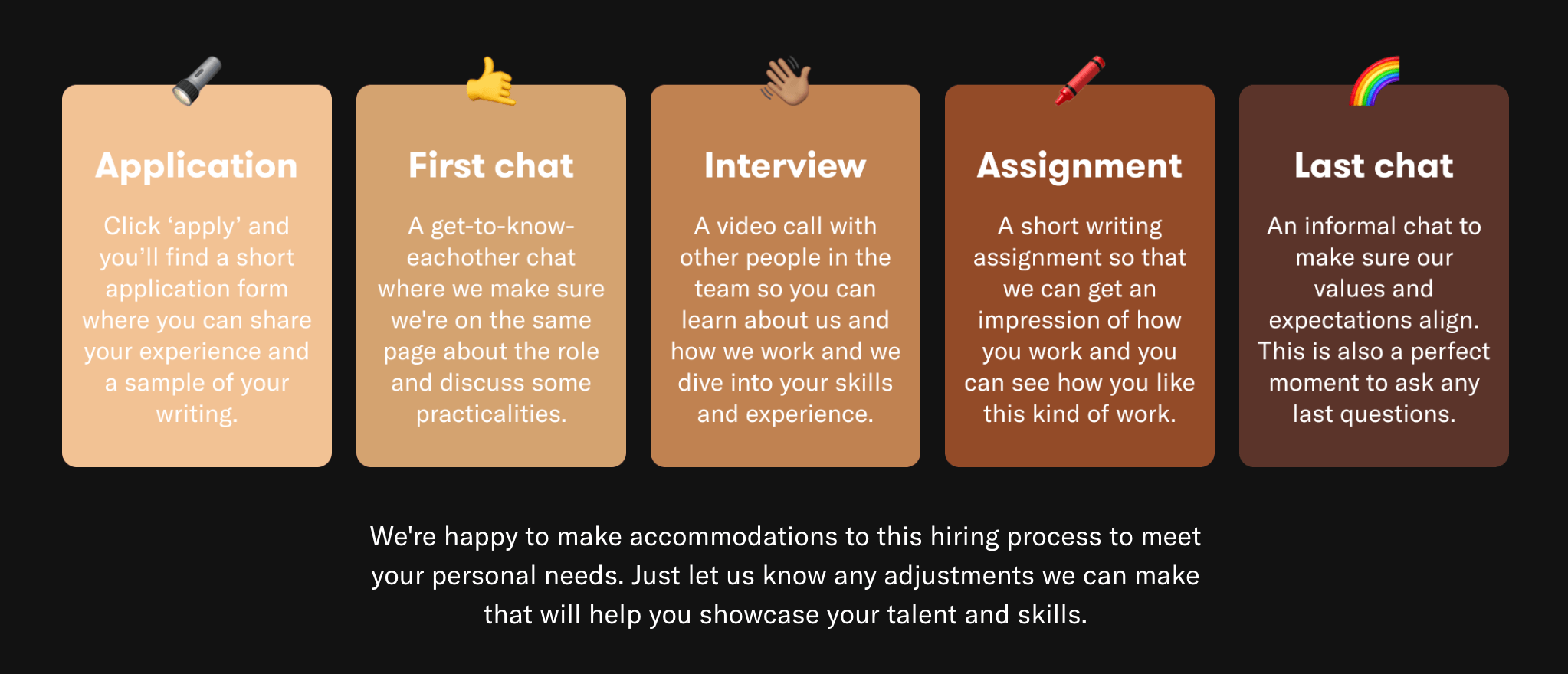 Application

Click ‘apply’ and you’ll find a short application form where you can share your experience and a sample of your writing.

First chat

A get-to-know-eachother chat where we make sure we're on the same page about the role and discuss some practicalities.

Interview

A video call with other people in the team so you can learn about us and how we work and we dive into your skills and experience.

Assignment

A short writing assignment so that we can get an impression of how you work and you can see how you like this kind of work.

Last chat

An informal chat to make sure our values and expectations align. This is also a perfect moment to ask any last questions.

We're happy to make accommodations to this hiring process to meet your personal needs. Just let us know any adjustments we can make that will help you showcase your talent and skills.